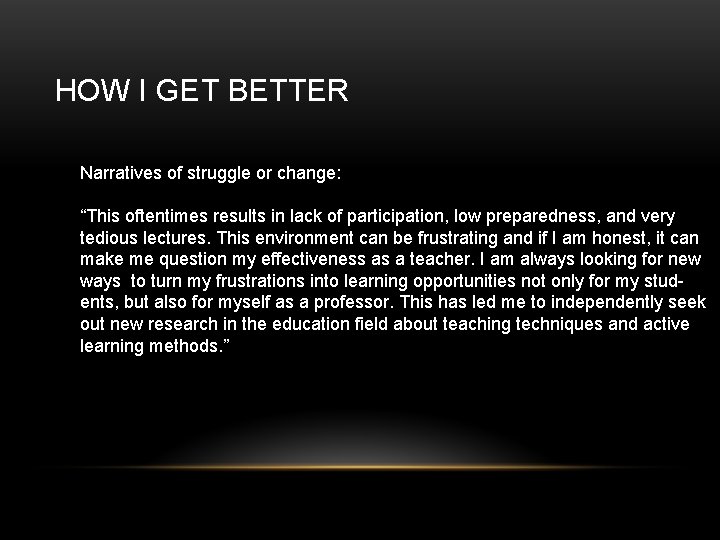 HOW I GET BETTER

Narratives of struggle or change:

“This oftentimes results in lack of participation, low preparedness, and very tedious lectures. This environment can be frustrating and if I am honest, it can make me question my effectiveness as a teacher. I am always looking for new ways to turn my frustrations into learning opportunities not only for my students, but also for myself as a professor. This has led me to independently seek out new research in the education field about teaching techniques and active learning methods.”